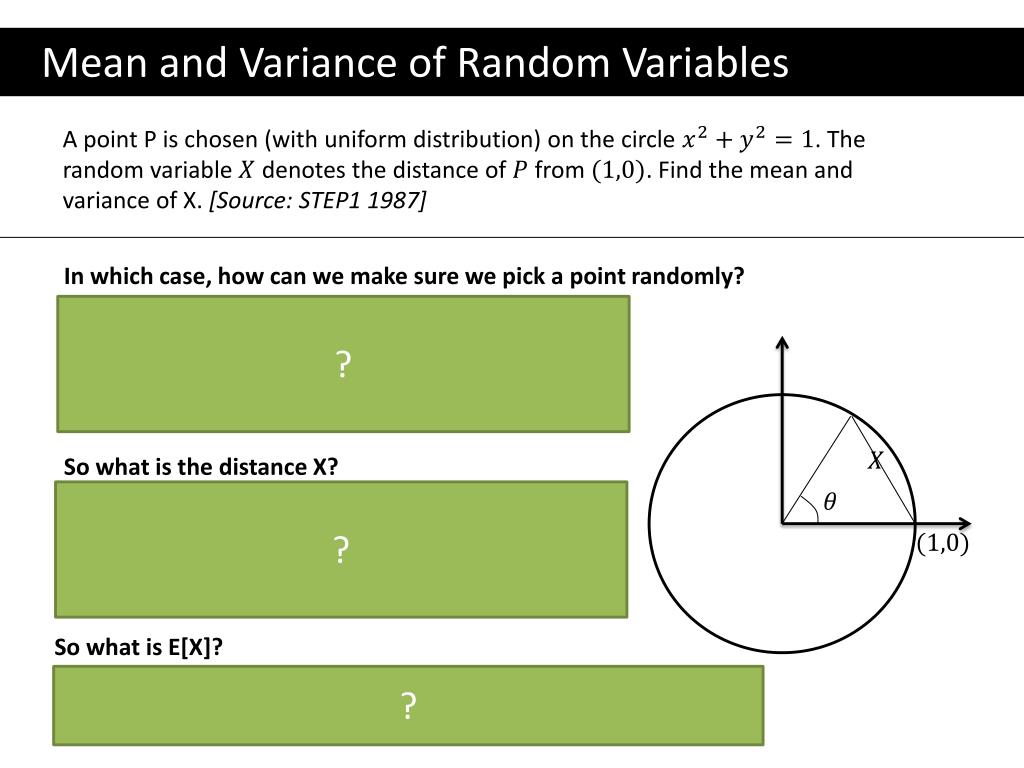 Mean and Variance of Random Variables

A point P is chosen (with uniform distribution) on the circle $x^2 + y^2 = 1$. The random variable $X$ denotes the distance of $P$ from $(1,0)$. Find the mean and variance of X. [Source: STEP1 1987]

In which case, how can we make sure we pick a point randomly?

?

So what is the distance X?

?

So what is E[X]?

?

$X$

$\theta$

$(1,0)$